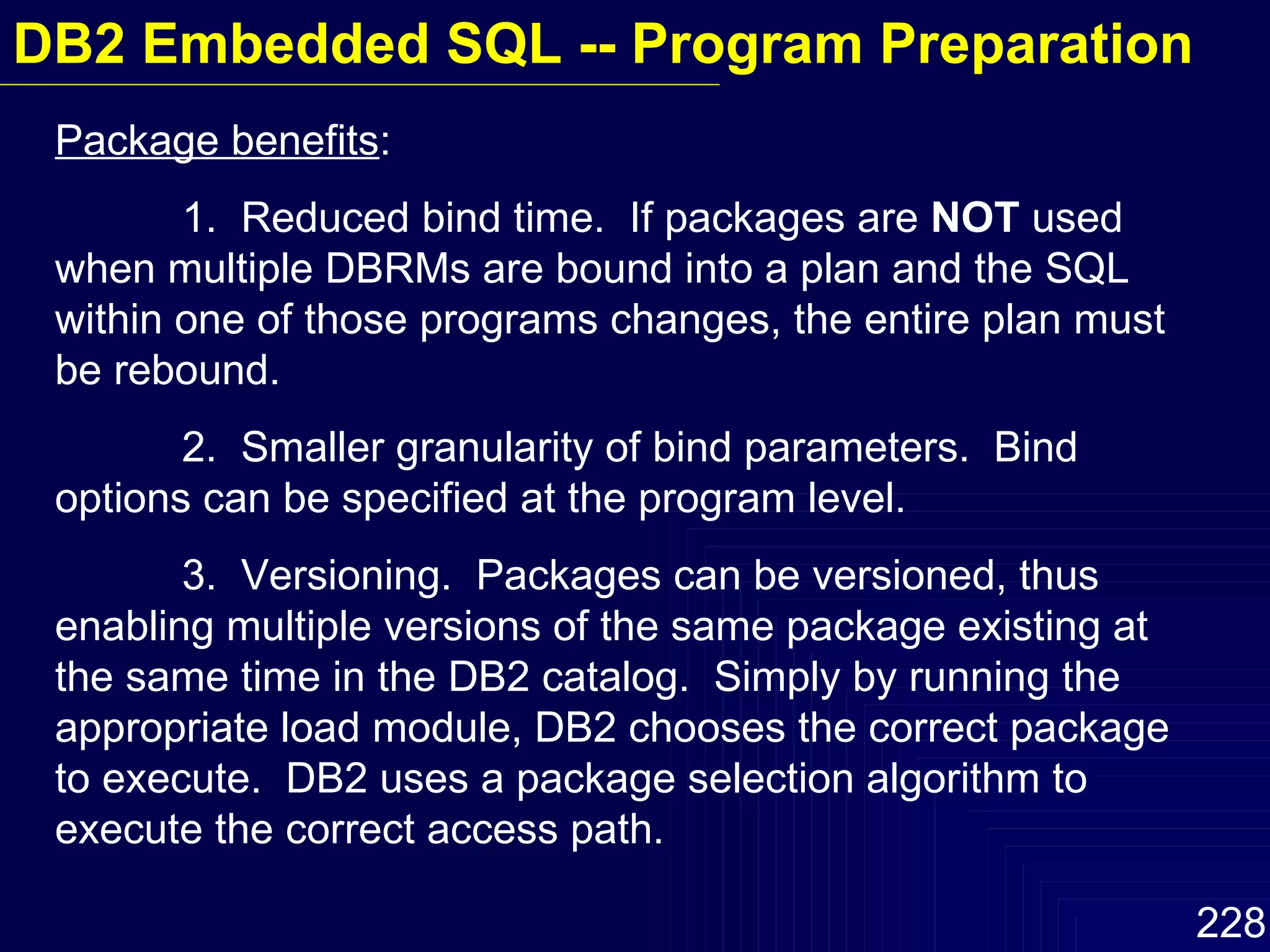 DB2 Embedded SQL -- Program Preparation

Package benefits:

1. Reduced bind time. If packages are NOT used when multiple DBRMs are bound into a plan and the SQL within one of those programs changes, the entire plan must be rebound.

2. Smaller granularity of bind parameters. Bind options can be specified at the program level.

3. Versioning. Packages can be versioned, thus enabling multiple versions of the same package existing at the same time in the DB2 catalog. Simply by running the appropriate load module, DB2 chooses the correct package to execute. DB2 uses a package selection algorithm to execute the correct access path.

228